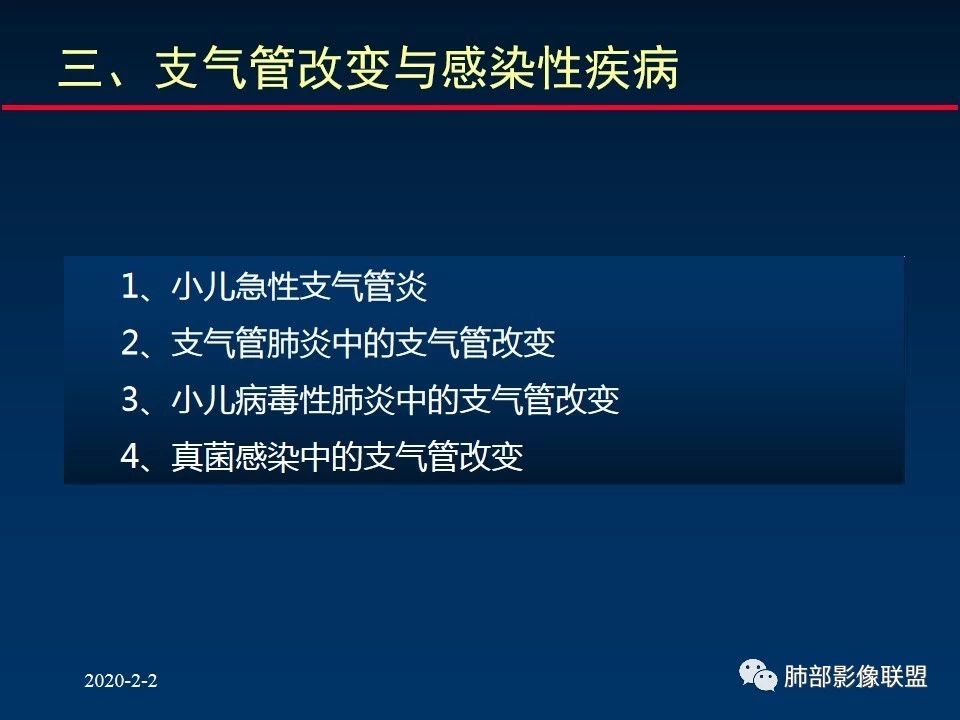 三、支气管改变与感染性疾病

1、小儿急性支气管炎
2、支气管肺炎中的支气管改变
3、小儿病毒性肺炎中的支气管改变
4、真菌感染中的支气管改变

2020-2-2

肺部影像联盟